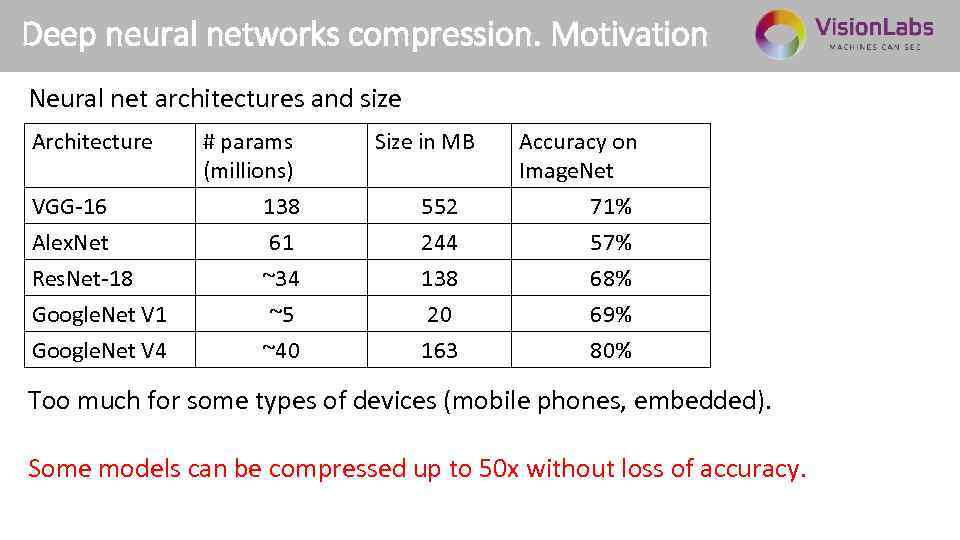 Deep neural networks compression. Motivation

VisionLabs
MACHINES CAN SEE

Neural net architectures and size

| Architecture | # params (millions) | Size in MB | Accuracy on ImageNet |
|---|---|---|---|
| VGG-16 | 138 | 552 | 71% |
| AlexNet | 61 | 244 | 57% |
| ResNet-18 | ~34 | 138 | 68% |
| GoogleNet V1 | ~5 | 20 | 69% |
| GoogleNet V4 | ~40 | 163 | 80% |

Too much for some types of devices (mobile phones, embedded).

Some models can be compressed up to 50x without loss of accuracy.